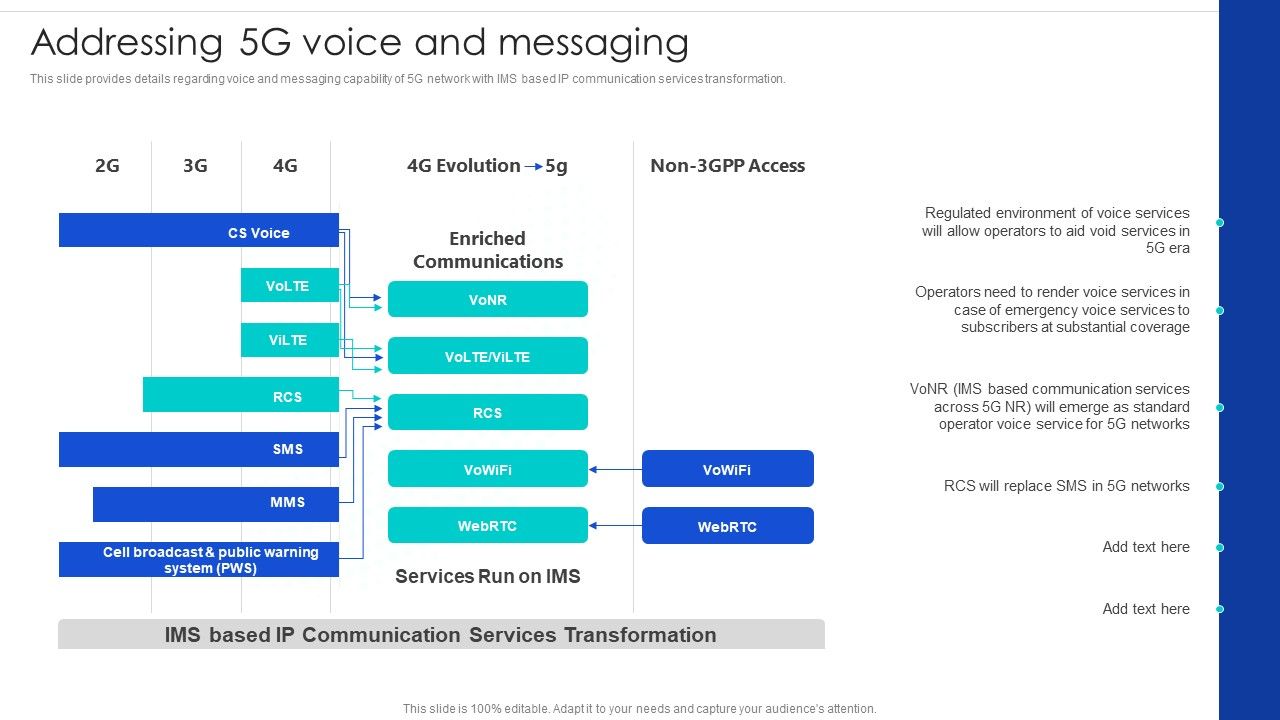 Addressing 5G voice and messaging

This slide provides details regarding voice and messaging capability of 5G network with IMS based IP communication services transformation.

2G 3G 4G

4G Evolution → 5g

Non-3GPP Access

CS Voice

VoLTE

ViLTE

RCS

SMS

MMS

Cell broadcast & public warning system (PWS)

Enriched Communications

VoNR

VoLTE/ViLTE

RCS

VoWiFi

WebRTC

Services Run on IMS

VoWiFi

WebRTC

IMS based IP Communication Services Transformation

Regulated environment of voice services will allow operators to aid void services in 5G era

Operators need to render voice services in case of emergency voice services to subscribers at substantial coverage

VoNR (IMS based communication services across 5G NR) will emerge as standard operator voice service for 5G networks

RCS will replace SMS in 5G networks

Add text here

Add text here

This slide is 100% editable. Adapt it to your needs and capture your audience's attention.